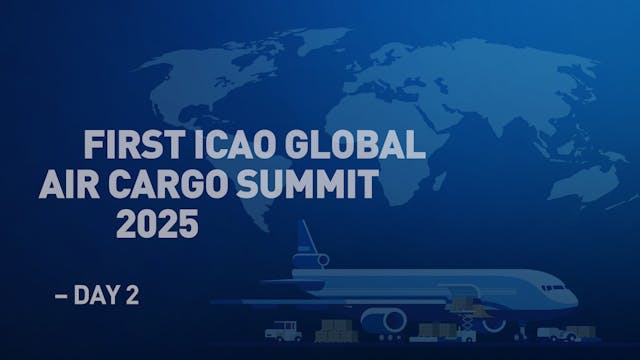 FIRST ICAO GLOBAL AIR CARGO SUMMIT 2025

– DAY 2